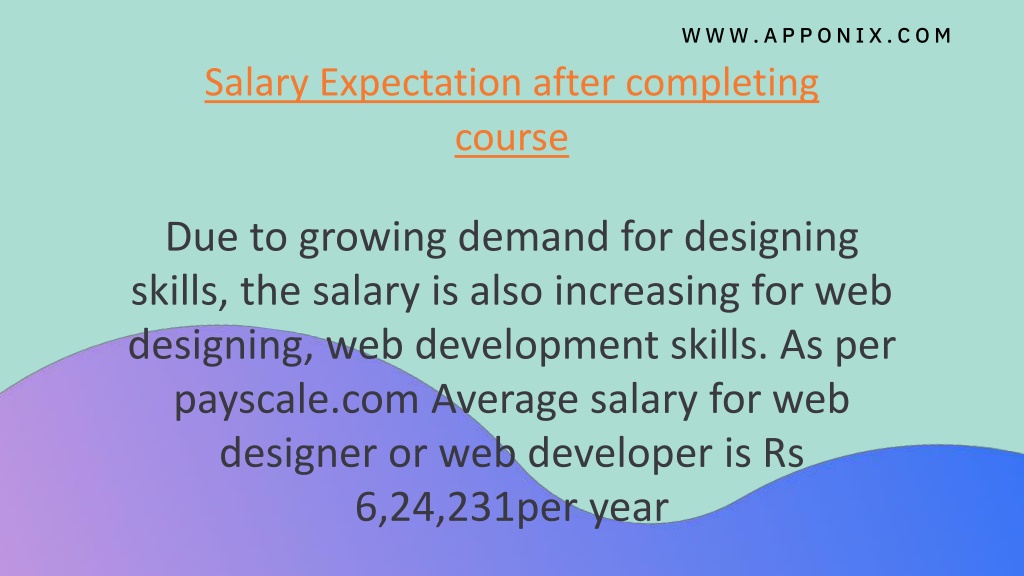 WWW.APPONIX.COM

Salary Expectation after completing course

Due to growing demand for designing skills, the salary is also increasing for web designing, web development skills. As per payscale.com Average salary for web designer or web developer is Rs 6,24,231per year